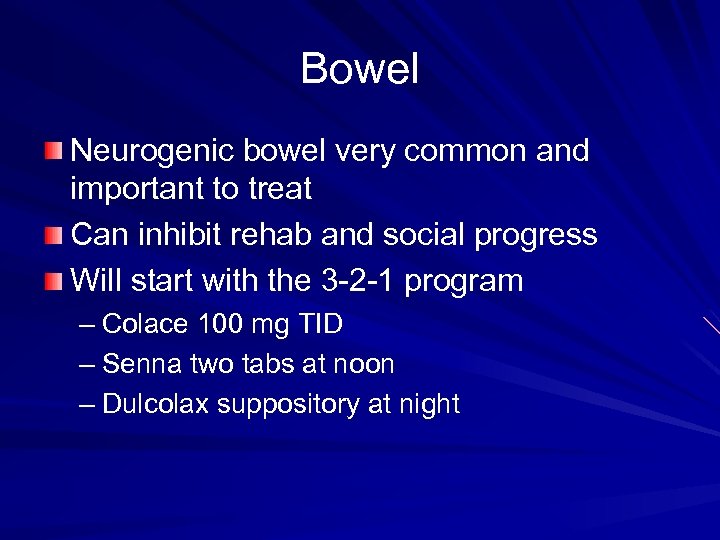 Bowel

Neurogenic bowel very common and important to treat

Can inhibit rehab and social progress

Will start with the 3-2-1 program

– Colace 100 mg TID

– Senna two tabs at noon

– Dulcolax suppository at night